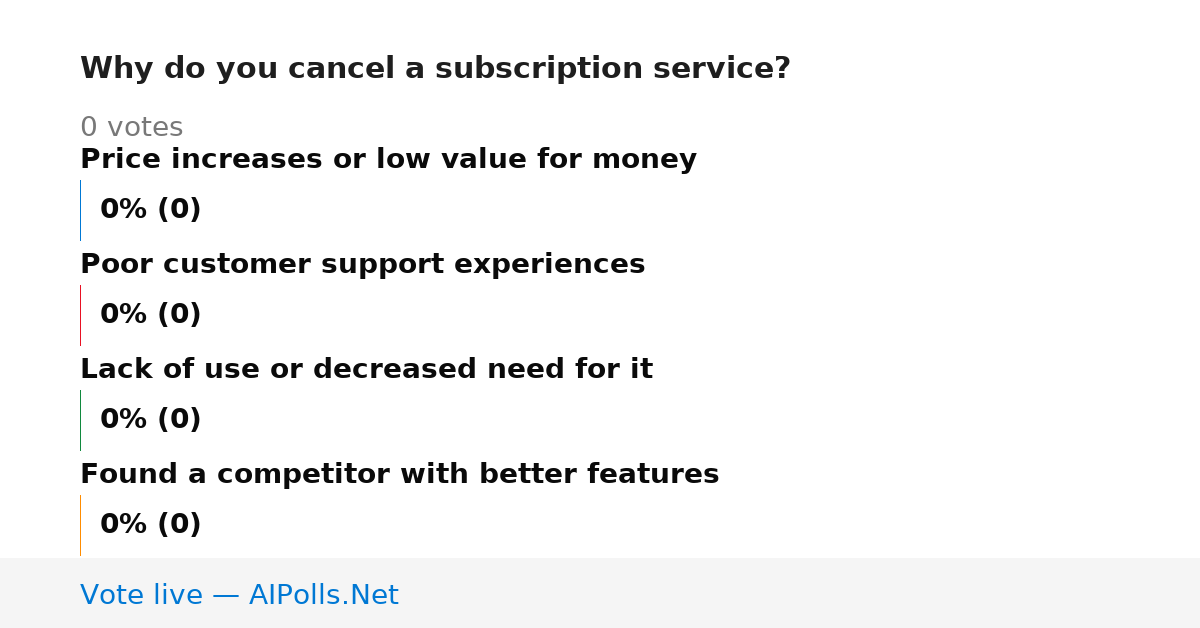 Why do you cancel a subscription service?

0 votes

Price increases or low value for money

0% (0)

Poor customer support experiences

0% (0)

Lack of use or decreased need for it

0% (0)

Found a competitor with better features

0% (0)

Vote live — AIPolls.Net